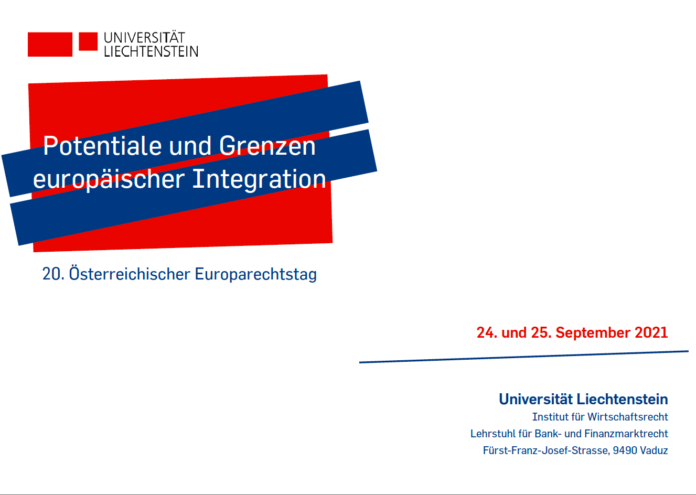 UNIVERSITÄT
LIECHTENSTEIN

Potentiale und Grenzen europäischer Integration

20. Österreichischer Europarechtstag

24. und 25. September 2021

Universität Liechtenstein
Institut für Wirtschaftsrecht
Lehrstuhl für Bank- und Finanzmarktrecht
Fürst-Franz-Josef-Strasse, 9490 Vaduz